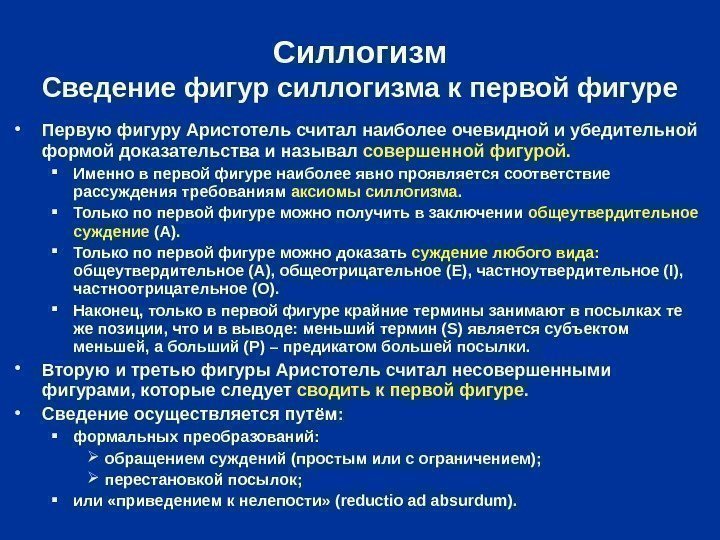 Силлогизм
Сведение фигур силлогизма к первой фигуре

• Первую фигуру Аристотель считал наиболее очевидной и убедительной формой доказательства и называл совершенной фигурой.
▪ Именно в первой фигуре наиболее явно проявляется соответствие рассуждения требованиям аксиомы силлогизма.
▪ Только по первой фигуре можно получить в заключении общеутвердительное суждение (А).
▪ Только по первой фигуре можно доказать суждение любого вида: общеутвердительное (А), общеотрицательное (Е), частноутвердительное (I), частноотрицательное (О).
▪ Наконец, только в первой фигуре крайние термины занимают в посылках те же позиции, что и в выводе: меньший термин (S) является субъектом меньшей, а больший (Р) – предикатом большей посылки.
• Вторую и третью фигуры Аристотель считал несовершенными фигурами, которые следует сводить к первой фигуре.
• Сведение осуществляется путём:
▪ формальных преобразований:
➢ обращением суждений (простым или с ограничением);
➢ перестановкой посылок;
▪ или «приведением к нелепости» (reductio ad absurdum).